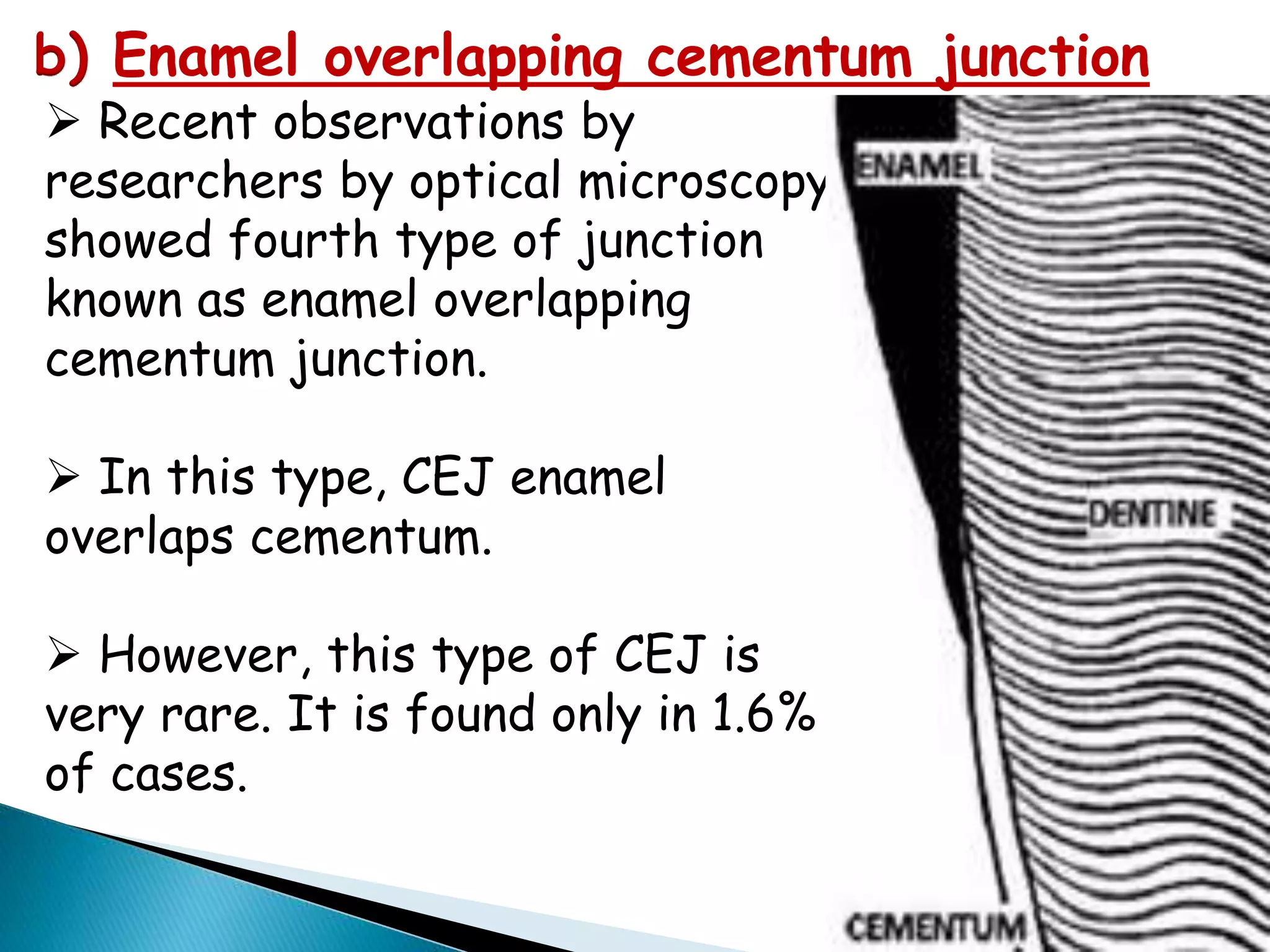 b) Enamel overlapping cementum junction

➢ Recent observations by researchers by optical microscopy showed fourth type of junction known as enamel overlapping cementum junction.

➢ In this type, CEJ enamel overlaps cementum.

➢ However, this type of CEJ is very rare. It is found only in 1.6% of cases.

ENAMEL

DENTINE

CEMENTUM